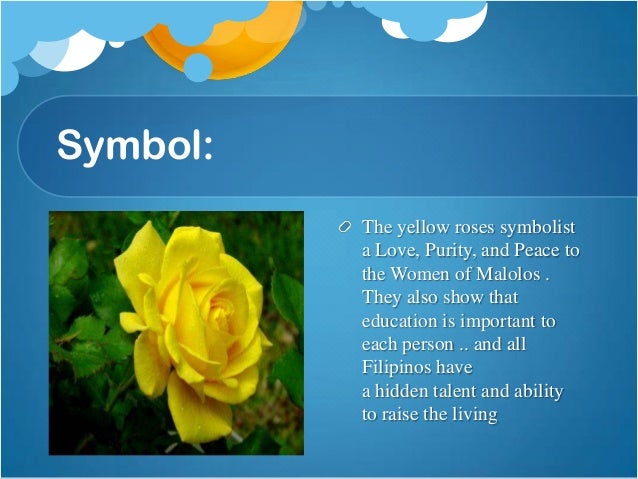 Symbol:

The yellow roses symbolist a Love, Purity, and Peace to the Women of Malolos . They also show that education is important to each person .. and all Filipinos have a hidden talent and ability to raise the living